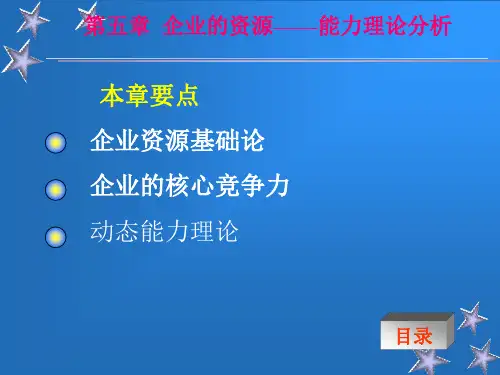 第五章 企业的资源——能力理论分析

本章要点

企业资源基础论

企业的核心竞争力

动态能力理论

目录